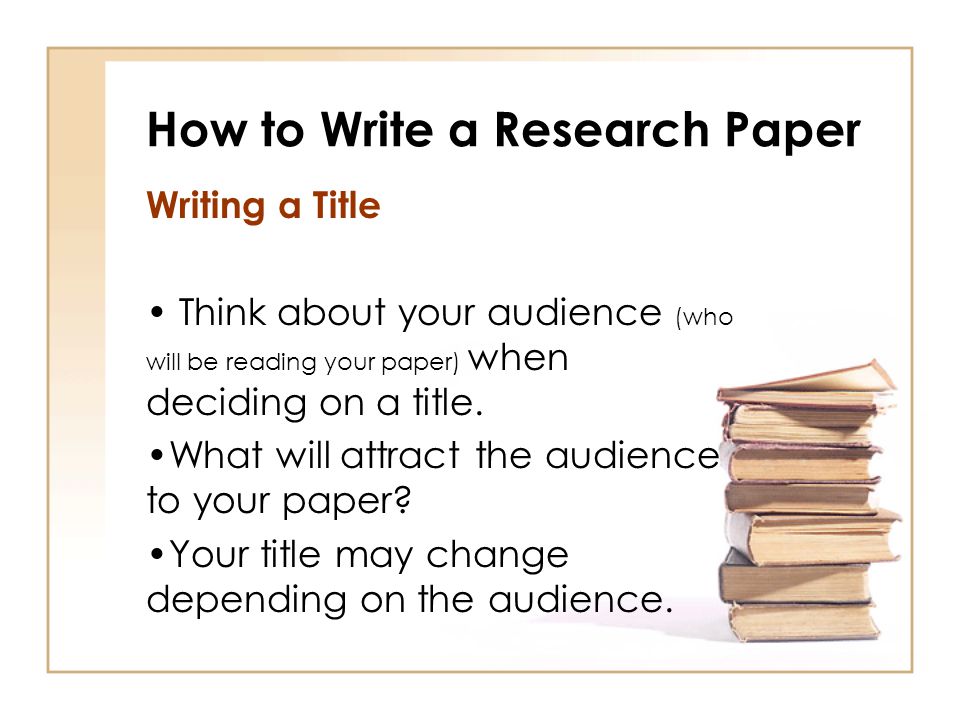 How to Write a Research Paper

Writing a Title

• Think about your audience (who will be reading your paper) when deciding on a title.

•What will attract the audience to your paper?

•Your title may change depending on the audience.